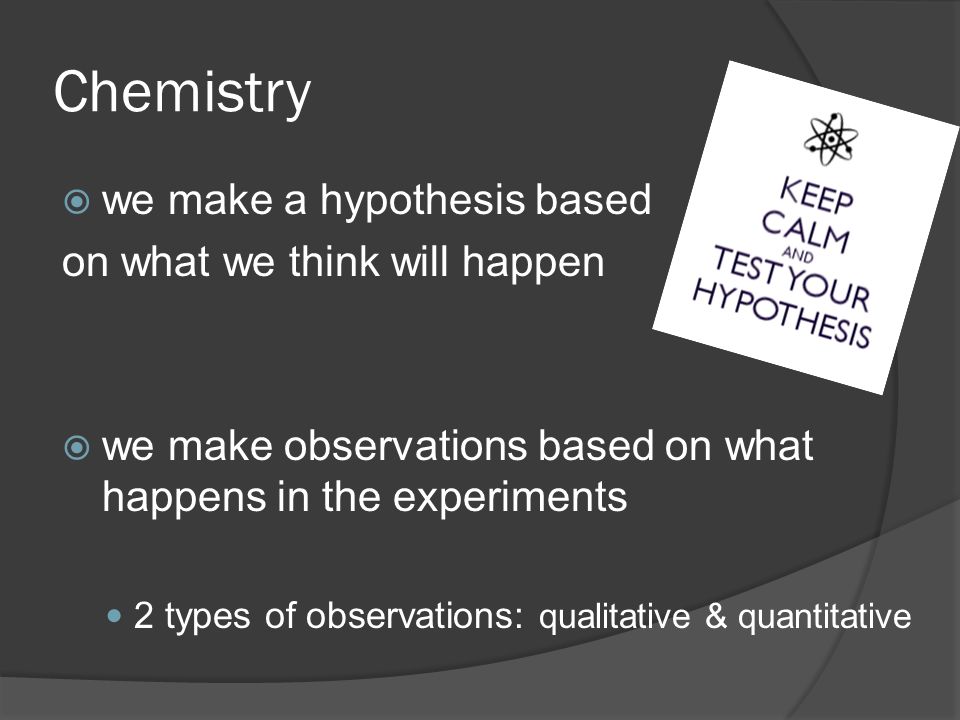 Chemistry

we make a hypothesis based on what we think will happen

KEEP CALM AND TEST YOUR HYPOTHESIS

we make observations based on what happens in the experiments

2 types of observations: qualitative & quantitative